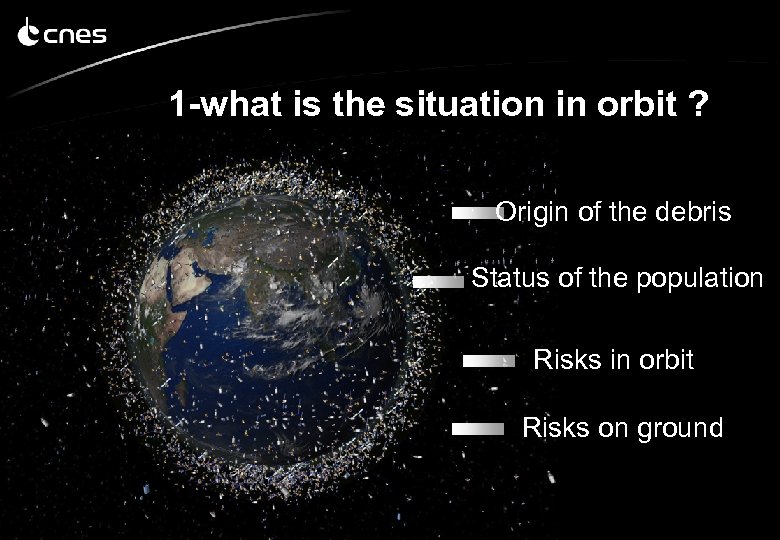 cnes

1-what is the situation in orbit ?

Origin of the debris

Status of the population

Risks in orbit

Risks on ground